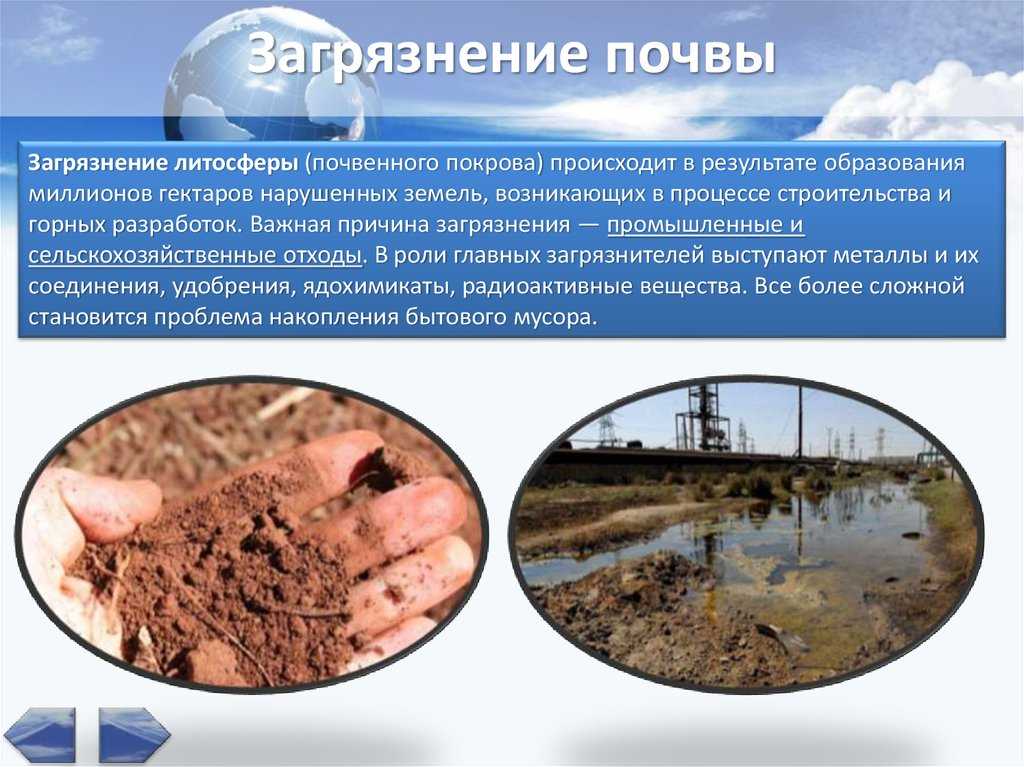 Загрязнение почвы

Загрязнение литосферы (почвенного покрова) происходит в результате образования миллионов гектаров нарушенных земель, возникающих в процессе строительства и горных разработок. Важная причина загрязнения — промышленные и сельскохозяйственные отходы. В роли главных загрязнителей выступают металлы и их соединения, удобрения, ядохимикаты, радиоактивные вещества. Все более сложной становится проблема накопления бытового мусора.